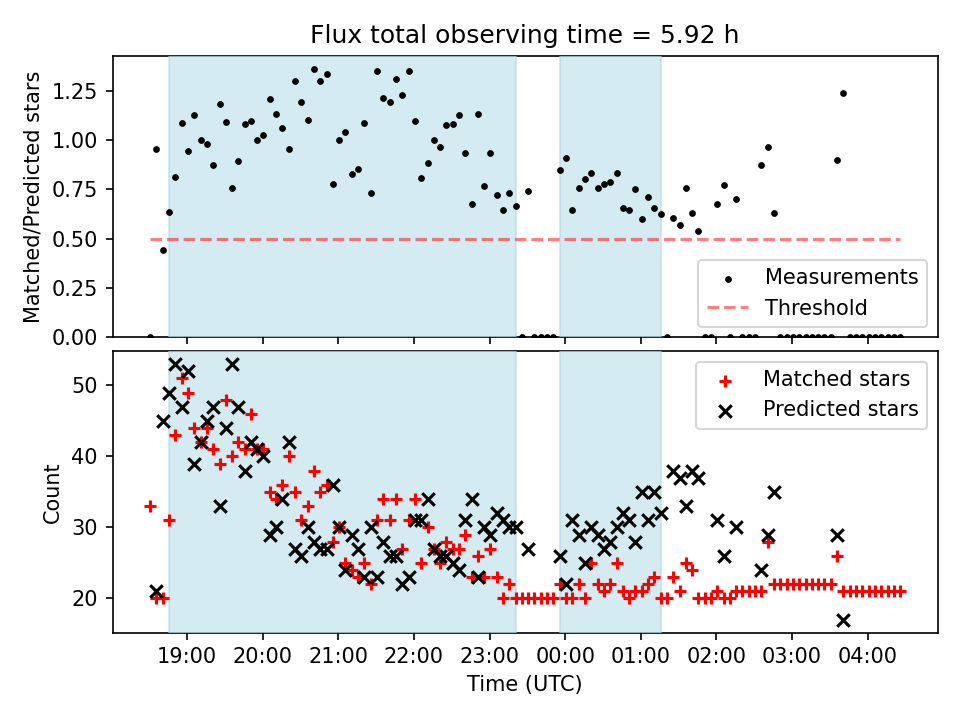 Flux total observing time = 5.92 h

Matched/Predicted stars

1.25
1.00
0.75
0.50
0.25
0.00

Measurements
Threshold

Count

50
40
30
20

Matched stars
Predicted stars

19:00 20:00 21:00 22:00 23:00 00:00 01:00 02:00 03:00 04:00

Time (UTC)